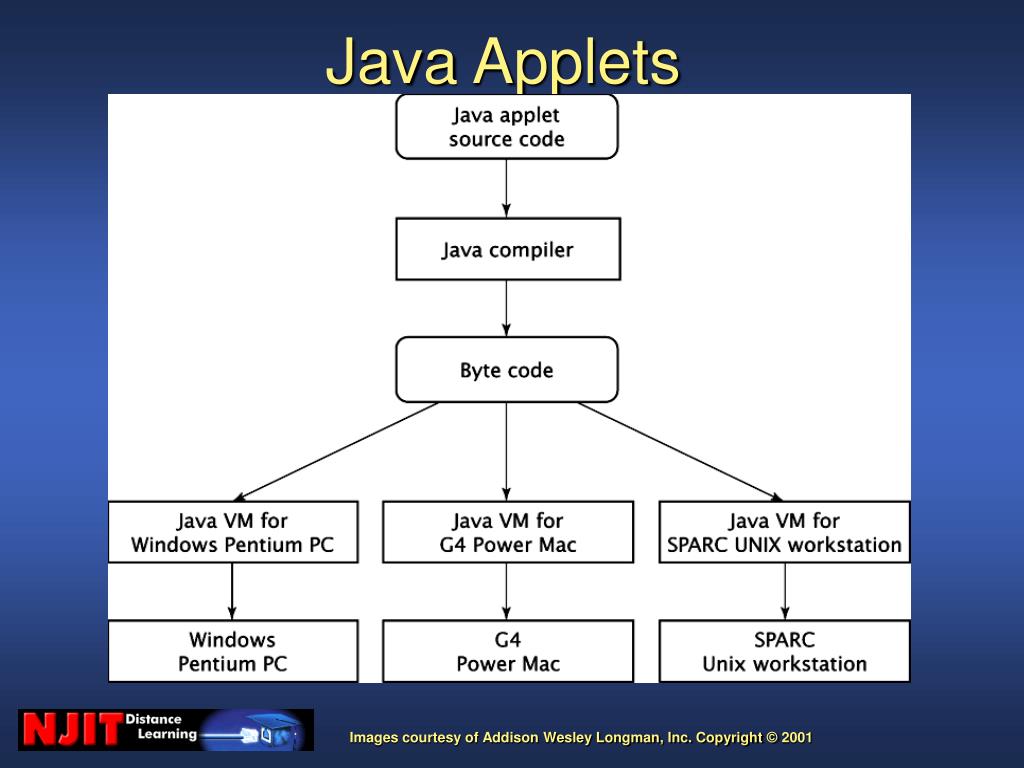 Java Applets

Java applet source code

Java compiler

Byte code

Java VM for Windows Pentium PC

Java VM for G4 Power Mac

Java VM for SPARC UNIX workstation

Windows Pentium PC

G4 Power Mac

SPARC Unix workstation

NJIT Distance Learning

Images courtesy of Addison Wesley Longman, Inc. Copyright © 2001